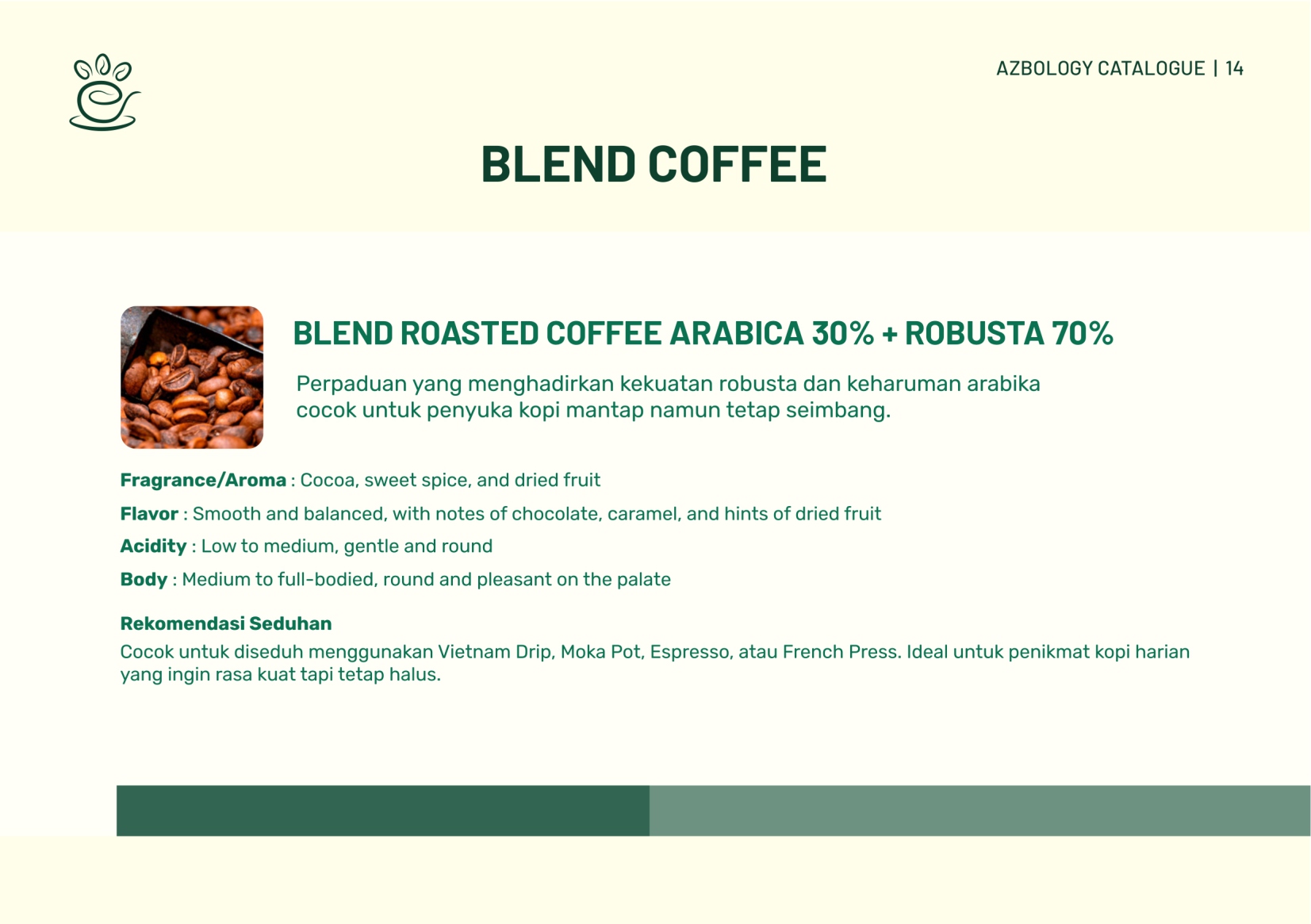 AZBOLOGY CATALOGUE | 14

BLEND COFFEE

BLEND ROASTED COFFEE ARABICA 30% + ROBUSTA 70%

Perpaduan yang menghadirkan kekuatan robusta dan keharuman arabika cocok untuk penyuka kopi mantap namun tetap seimbang.

Fragrance/Aroma : Cocoa, sweet spice, and dried fruit

Flavor : Smooth and balanced, with notes of chocolate, caramel, and hints of dried fruit

Acidity : Low to medium, gentle and round

Body : Medium to full-bodied, round and pleasant on the palate

Rekomendasi Seduhan

Cocok untuk diseduh menggunakan Vietnam Drip, Moka Pot, Espresso, atau French Press. Ideal untuk penikmat kopi harian yang ingin rasa kuat tapi tetap halus.